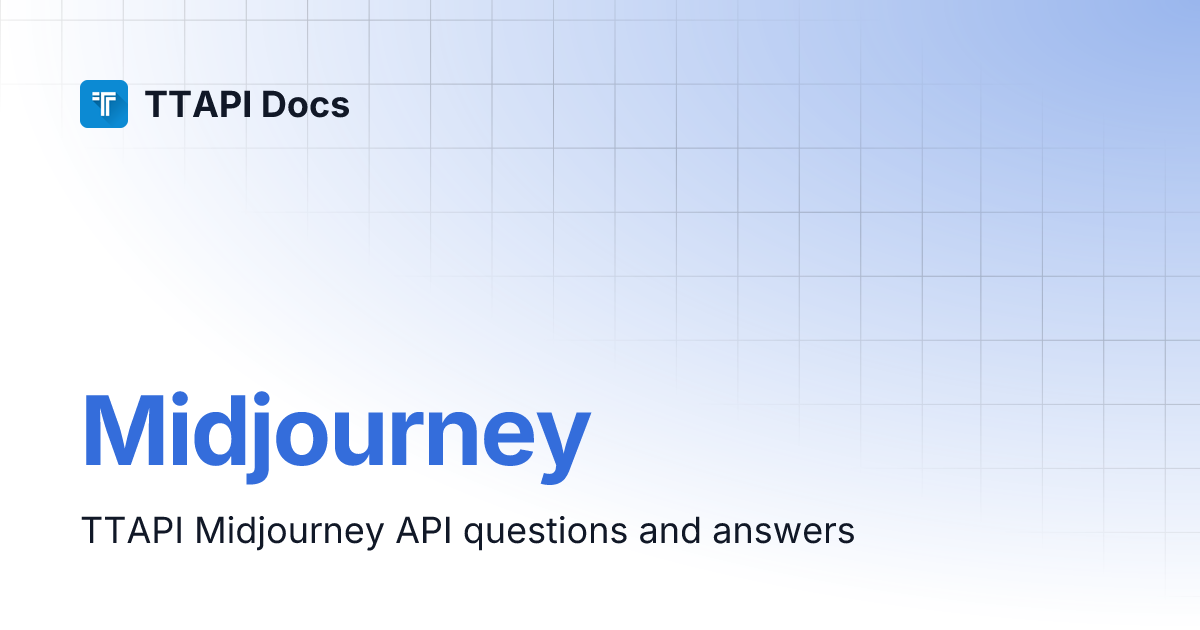 TTAPI Docs

Midjourney

TTAPI Midjourney API questions and answers